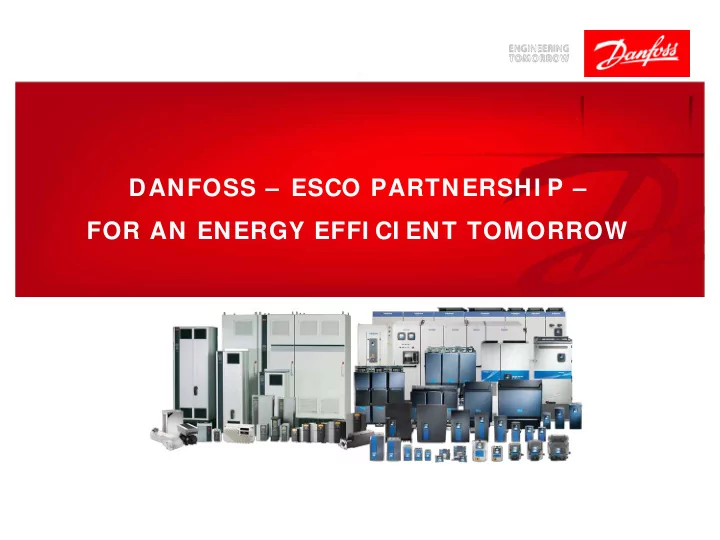 ENGINEERING TOMORROW

Danfoss

DANFOSS – ESCO PARTNERSHIP –
FOR AN ENERGY EFFICIENT TOMORROW